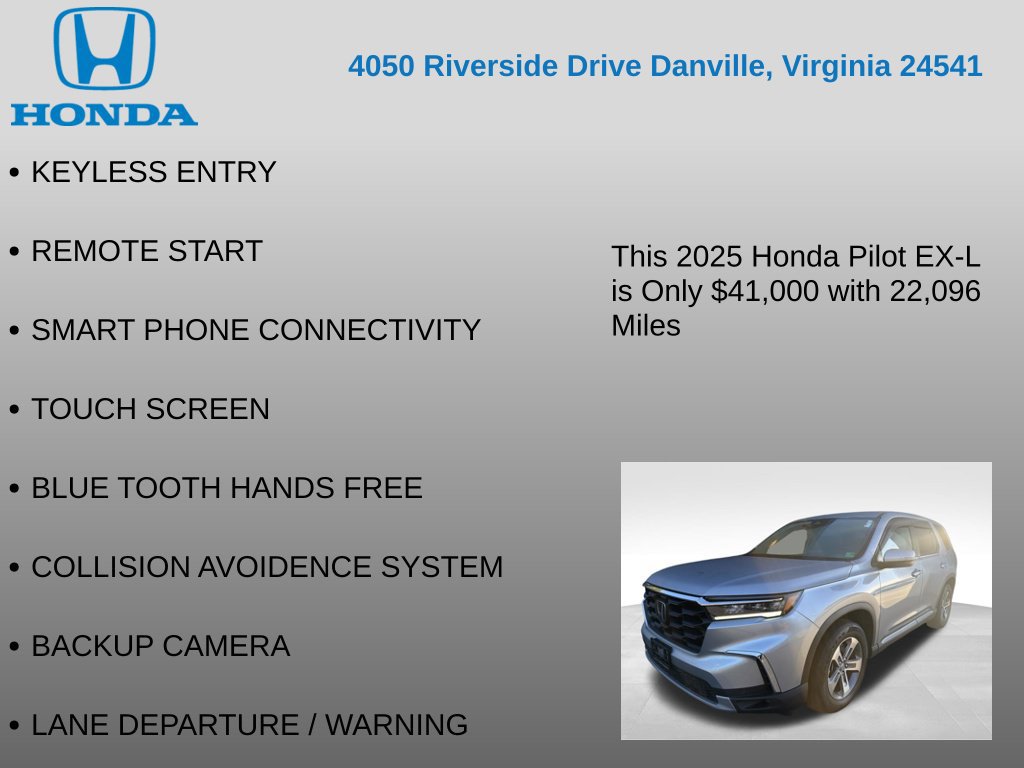 HONDA

4050 Riverside Drive Danville, Virginia 24541

• KEYLESS ENTRY

• REMOTE START

• SMART PHONE CONNECTIVITY

• TOUCH SCREEN

• BLUE TOOTH HANDS FREE

• COLLISION AVOIDENCE SYSTEM

• BACKUP CAMERA

• LANE DEPARTURE / WARNING

This 2025 Honda Pilot EX-L is Only $41,000 with 22,096 Miles